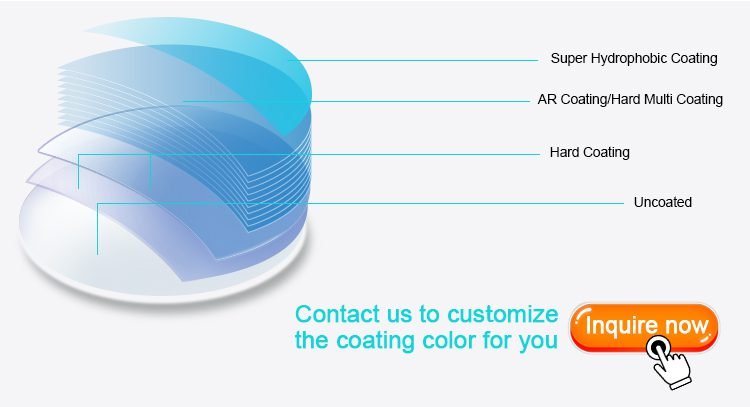 Super Hydrophobic Coating

AR Coating/Hard Multi Coating

Hard Coating

Uncoated

Contact us to customize the coating color for you

Inquire now